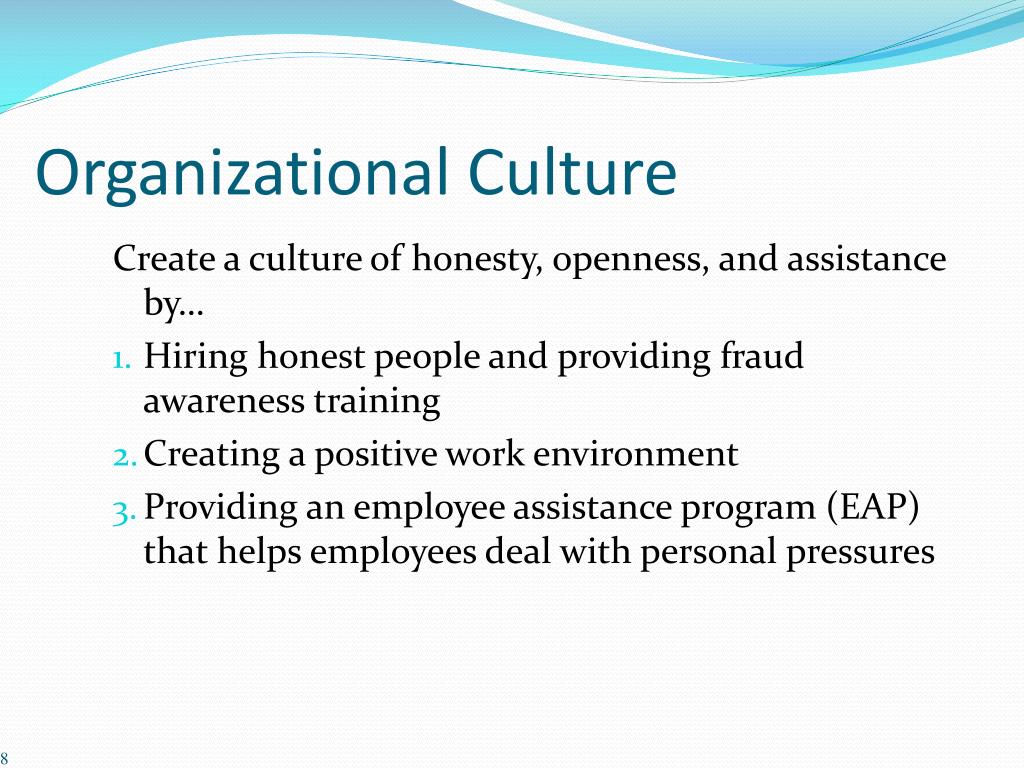 Organizational Culture

Create a culture of honesty, openness, and assistance by…

1. Hiring honest people and providing fraud awareness training
2. Creating a positive work environment
3. Providing an employee assistance program (EAP) that helps employees deal with personal pressures

8